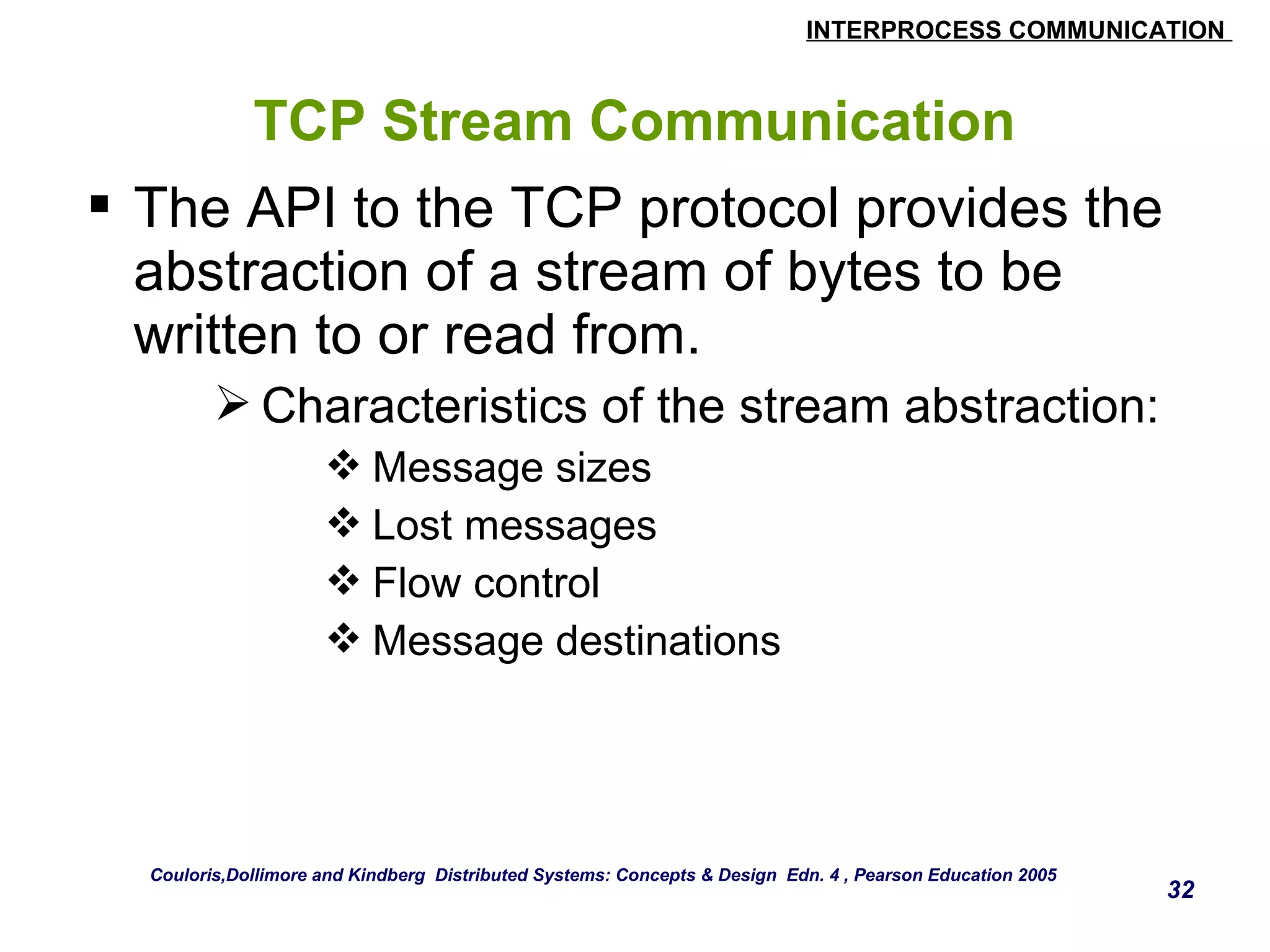 INTERPROCESS COMMUNICATION

TCP Stream Communication

▪ The API to the TCP protocol provides the abstraction of a stream of bytes to be written to or read from.

➢ Characteristics of the stream abstraction:

❖ Message sizes

❖ Lost messages

❖ Flow control

❖ Message destinations

Couloris,Dollimore and Kindberg Distributed Systems: Concepts & Design Edn. 4 , Pearson Education 2005

32